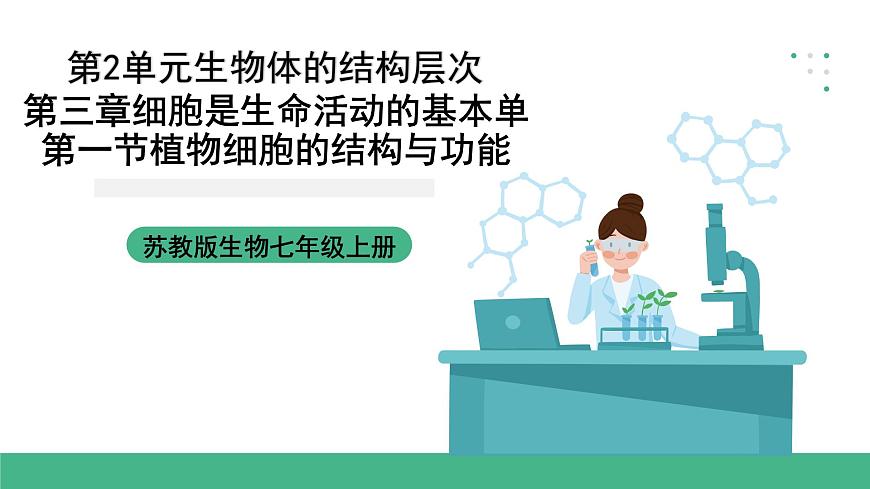 第2单元生物体的结构层次
第三章细胞是生命活动的基本单
第一节植物细胞的结构与功能

苏教版生物七年级上册